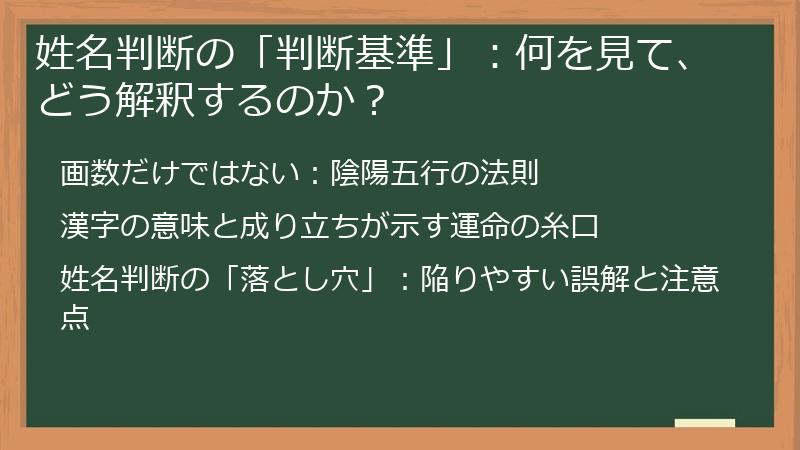 姓名判断の「判断基準」：何を見て、どう解釈するのか？

画数だけではない：陰陽五行の法則

漢字の意味と成り立ちが示す運命の糸口

姓名判断の「落とし穴」：陥りやすい誤解と注意点